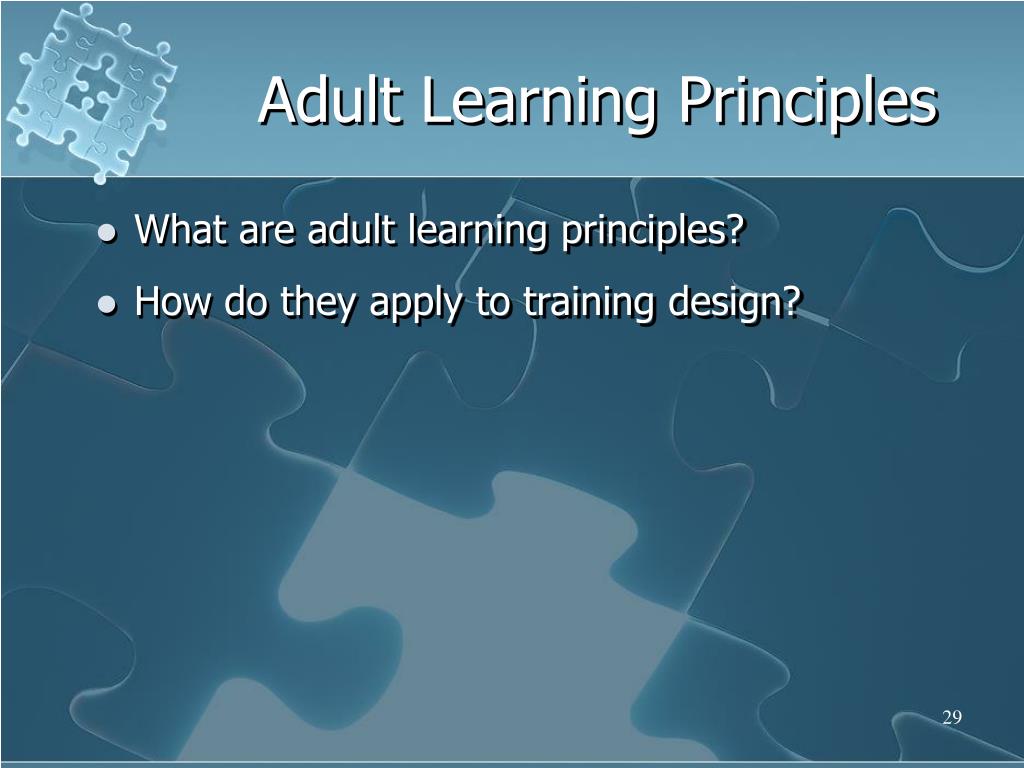 Adult Learning Principles

- What are adult learning principles?
- How do they apply to training design?

29